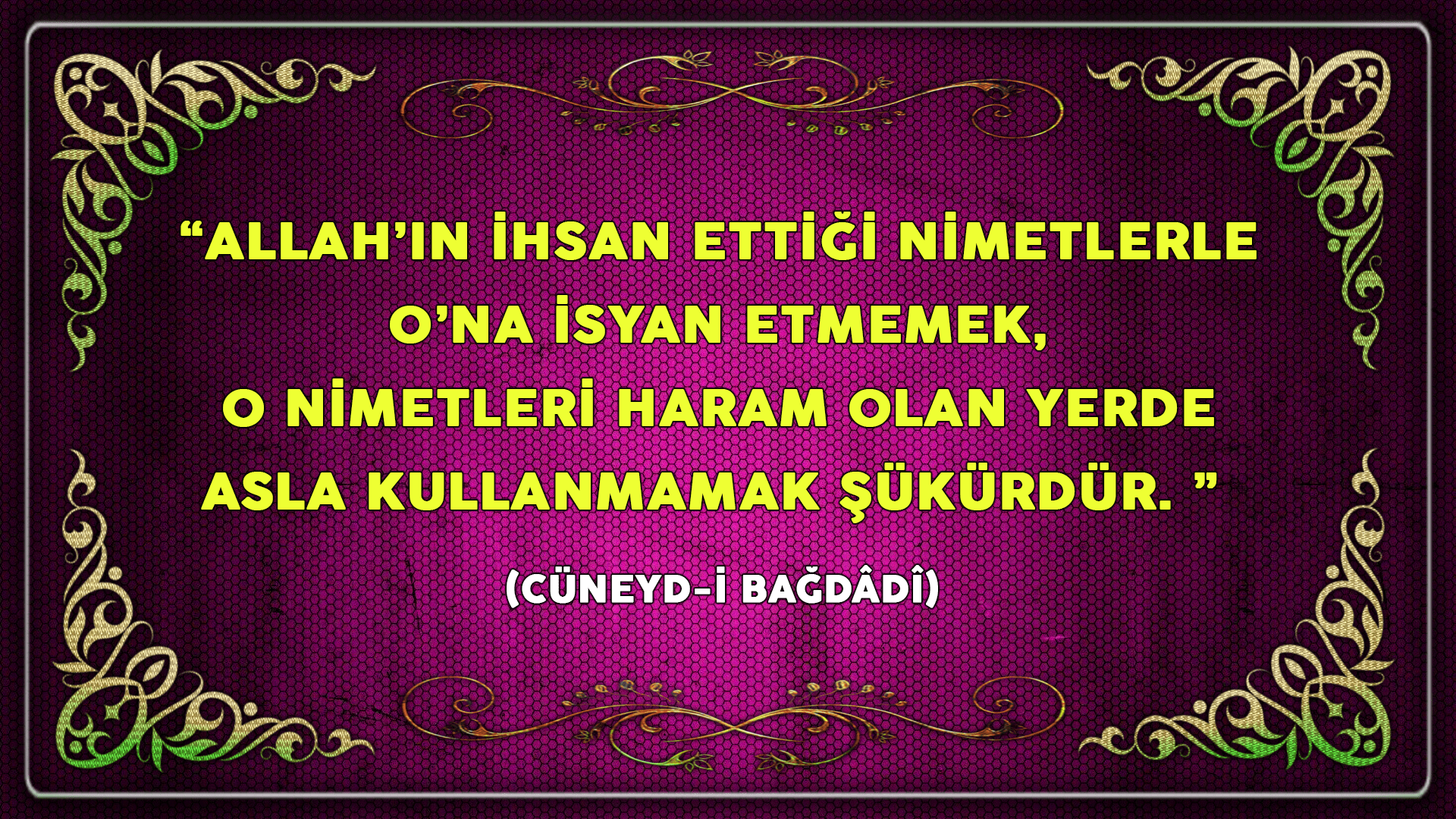 “ALLAH’IN İHSAN ETTİĞİ NİMETLERLE O’NA İSYAN ETMEMEK, O NİMETLERİ HARAM OLAN YERDE ASLA KULLANMAMAK ŞÜKÜRDÜR. ”

(CÜNEYD-İ BAĞDÂDÎ)